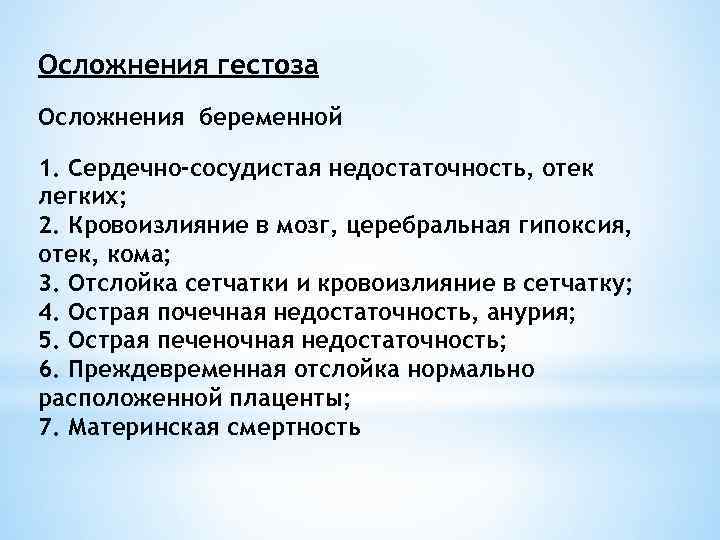 Осложнения гестоза

Осложнения беременной

1. Сердечно-сосудистая недостаточность, отек легких;
2. Кровоизлияние в мозг, церебральная гипоксия, отек, кома;
3. Отслойка сетчатки и кровоизлияние в сетчатку;
4. Острая почечная недостаточность, анурия;
5. Острая печеночная недостаточность;
6. Преждевременная отслойка нормально расположенной плаценты;
7. Материнская смертность